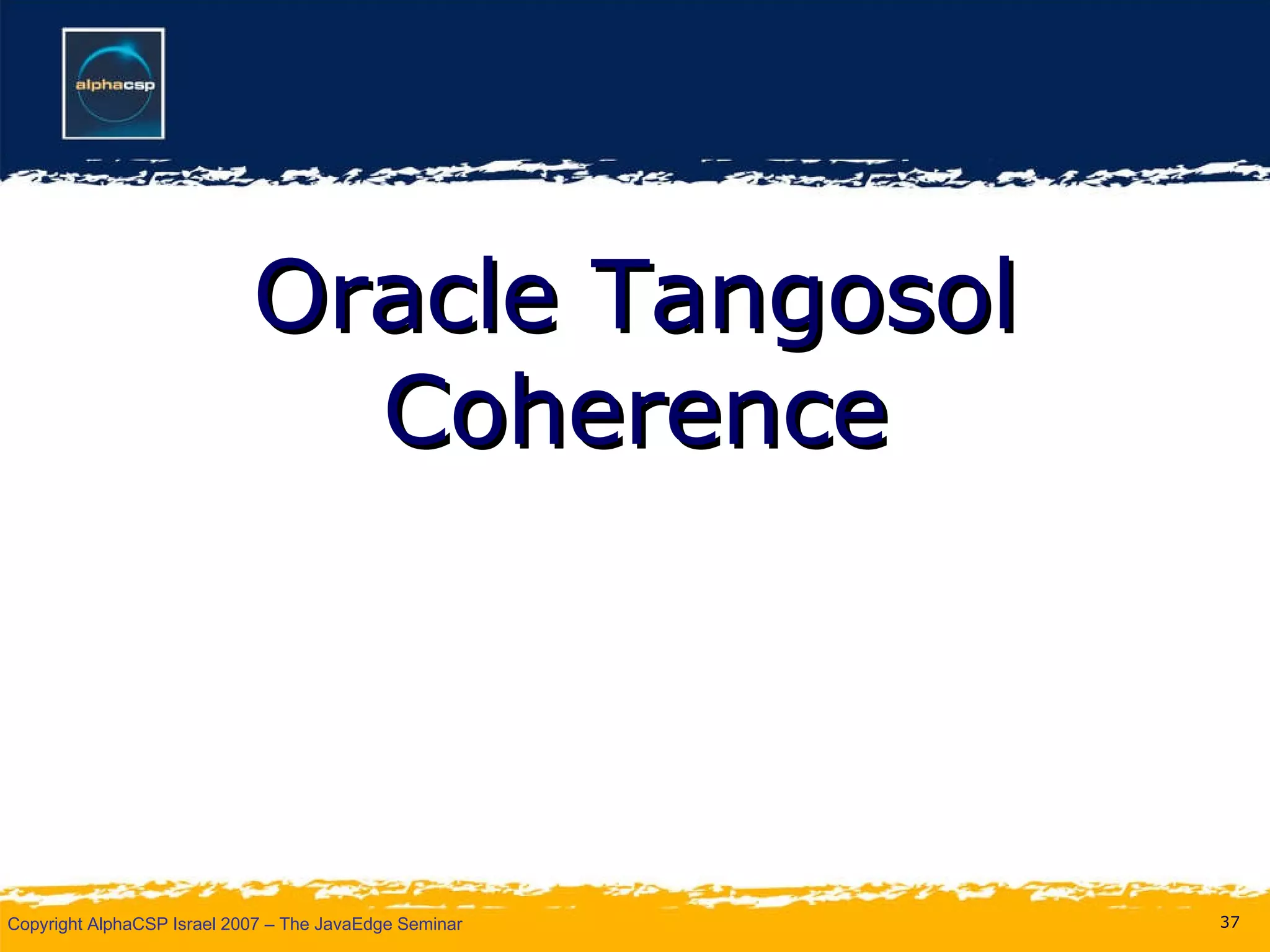 alphacsp

Oracle Tangosol Coherence

Copyright AlphaCSP Israel 2007 – The JavaEdge Seminar

37